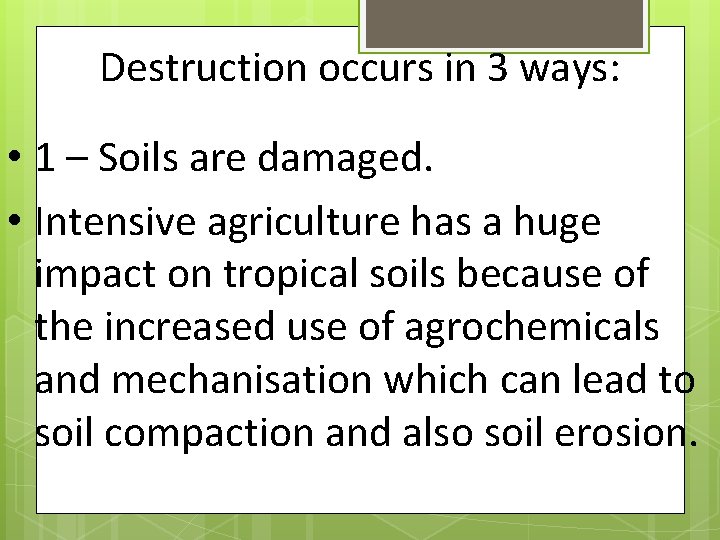 Destruction occurs in 3 ways:

• 1 – Soils are damaged.

• Intensive agriculture has a huge impact on tropical soils because of the increased use of agrochemicals and mechanisation which can lead to soil compaction and also soil erosion.